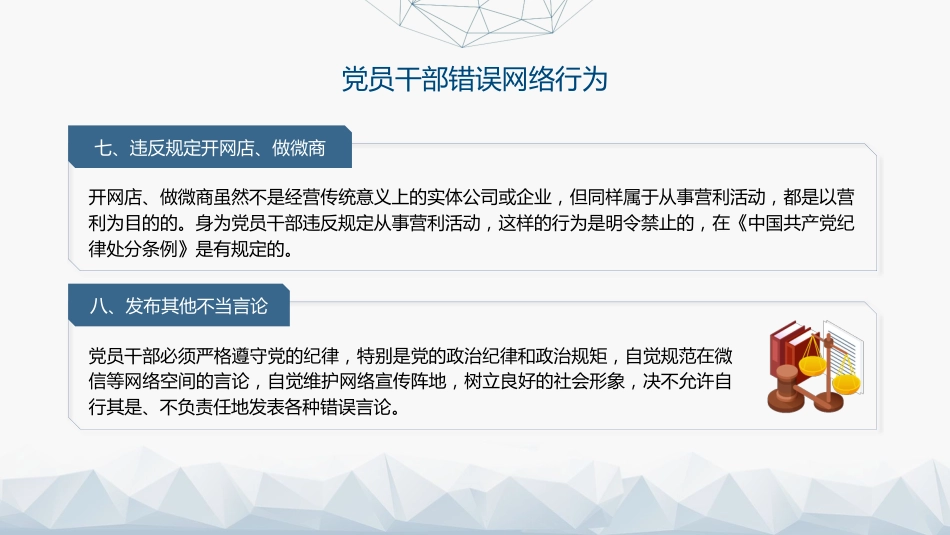 党员干部错误网络行为

七、违反规定开网店、做微商

开网店、做微商虽然不是经营传统意义上的实体公司或企业，但同样属于从事营利活动，都是以营利为目的的。身为党员干部违反规定从事营利活动，这样的行为是明令禁止的，在《中国共产党纪律处分条例》是有规定的。

八、发布其他不当言论

党员干部必须严格遵守党的纪律，特别是党的政治纪律和政治规矩，自觉规范在微信等网络空间的言论，自觉维护网络宣传阵地，树立良好的社会形象，决不允许自行其是、不负责任地发表各种错误言论。